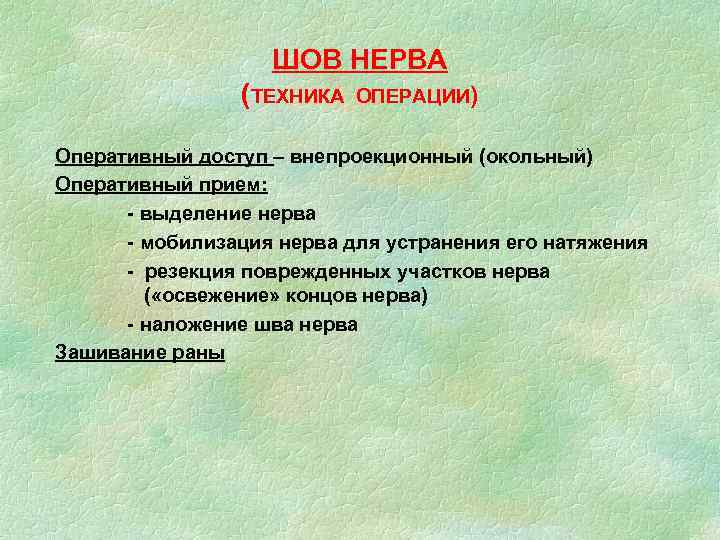 ШОВ НЕРВА
(ТЕХНИКА ОПЕРАЦИИ)

Оперативный доступ – внепроекционный (окольный)
Оперативный прием:
- выделение нерва
- мобилизация нерва для устранения его натяжения
- резекция поврежденных участков нерва («освежение» концов нерва)
- наложение шва нерва
Зашивание раны